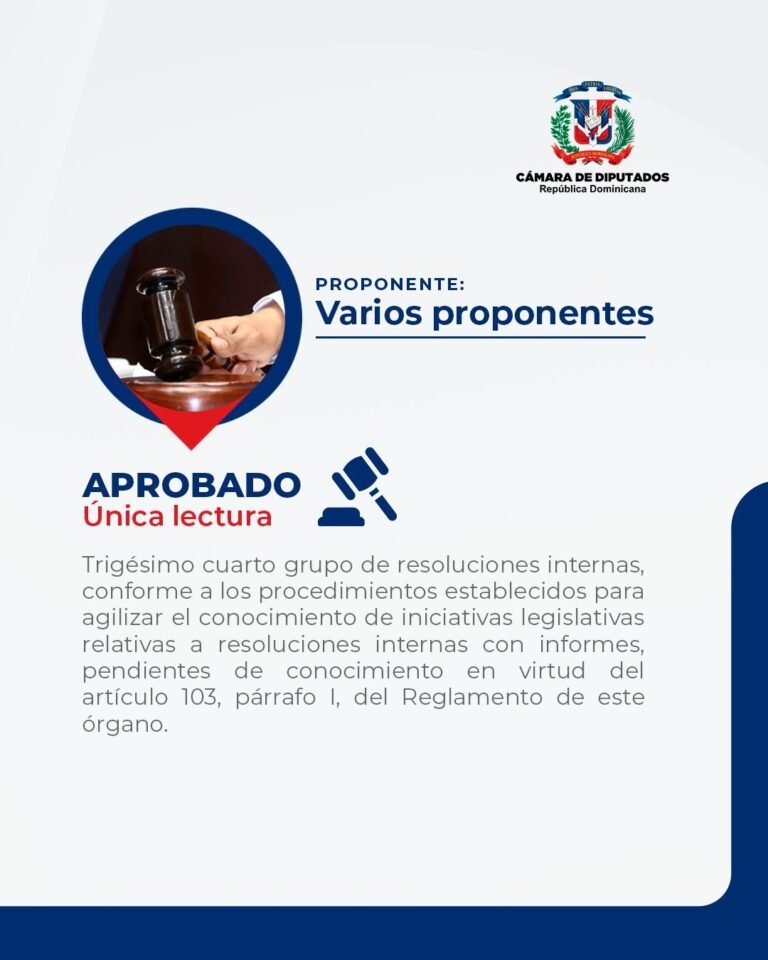 CÁMARA DE DIPUTADOS
República Dominicana

PROPONENTE:
Varios proponentes

APROBADO
Única lectura

Trigésimo cuarto grupo de resoluciones internas, conforme a los procedimientos establecidos para agilizar el conocimiento de iniciativas legislativas relativas a resoluciones internas con informes, pendientes de conocimiento en virtud del artículo 103, párrafo I, del Reglamento de este órgano.